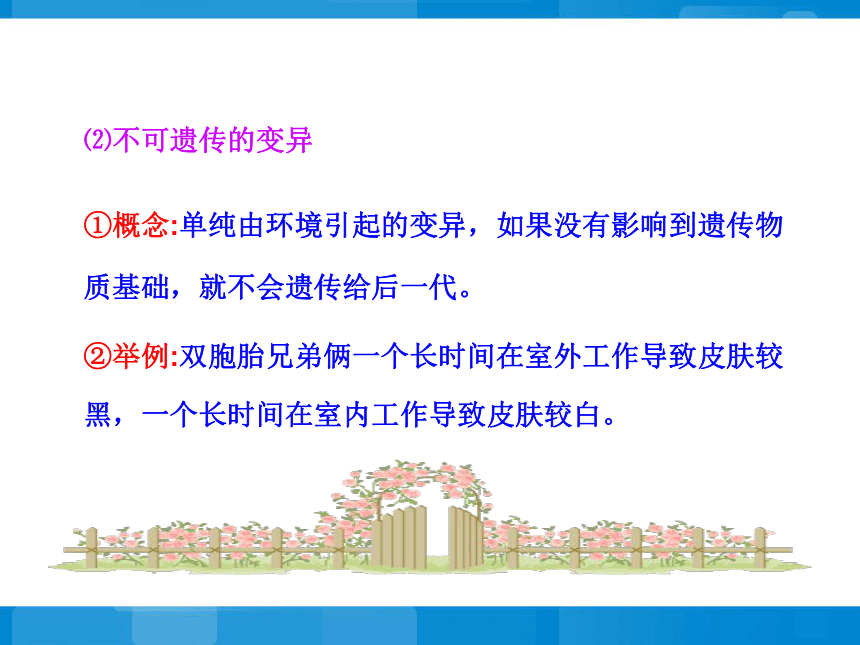 ⑵不可遗传的变异

①概念:单纯由环境引起的变异，如果没有影响到遗传物质基础，就不会遗传给后一代。

②举例:双胞胎兄弟俩一个长时间在室外工作导致皮肤较黑，一个长时间在室内工作导致皮肤较白。